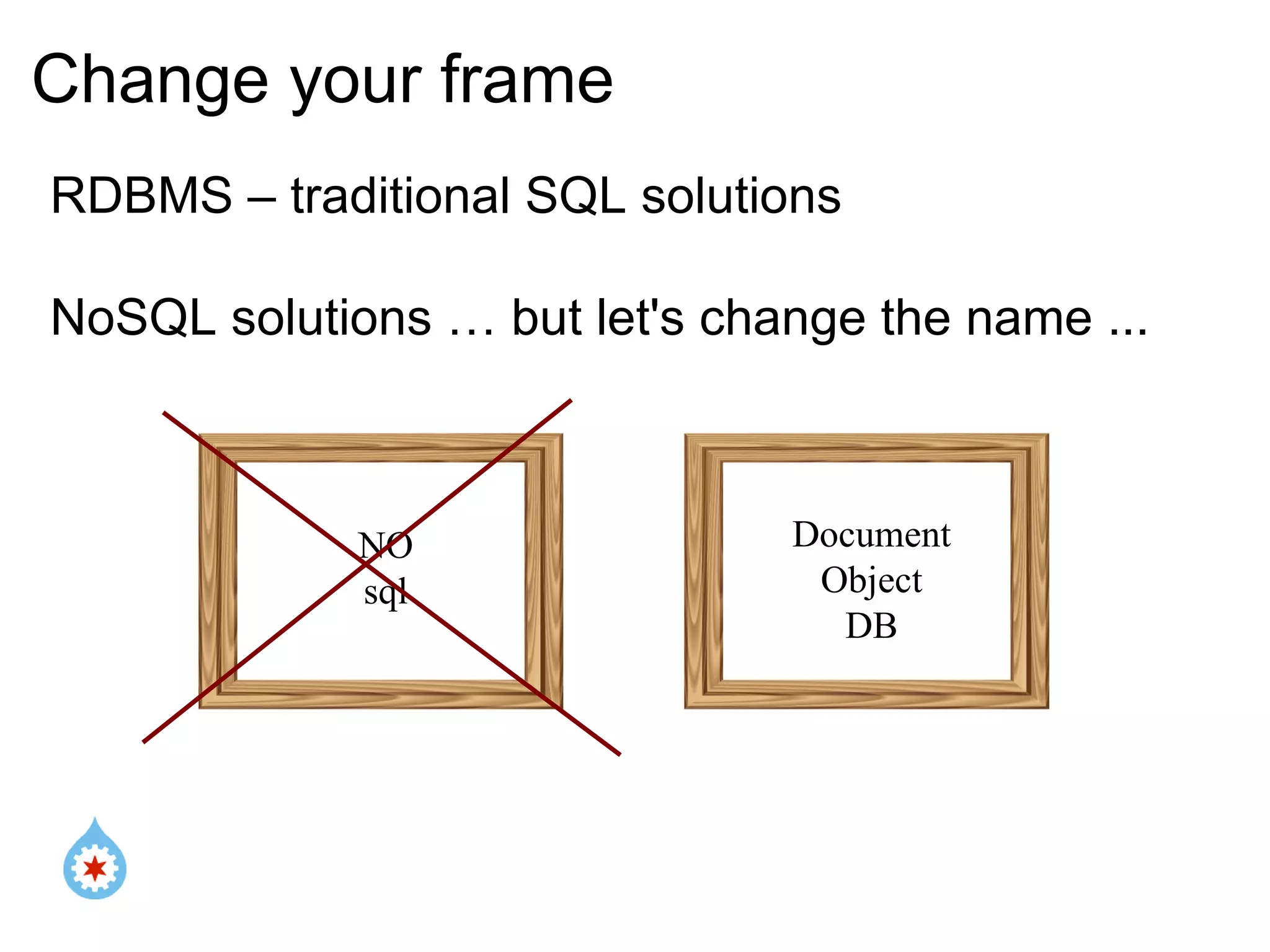 Change your frame

RDBMS – traditional SQL solutions

NoSQL solutions … but let's change the name ...

NO
sql

Document
Object
DB